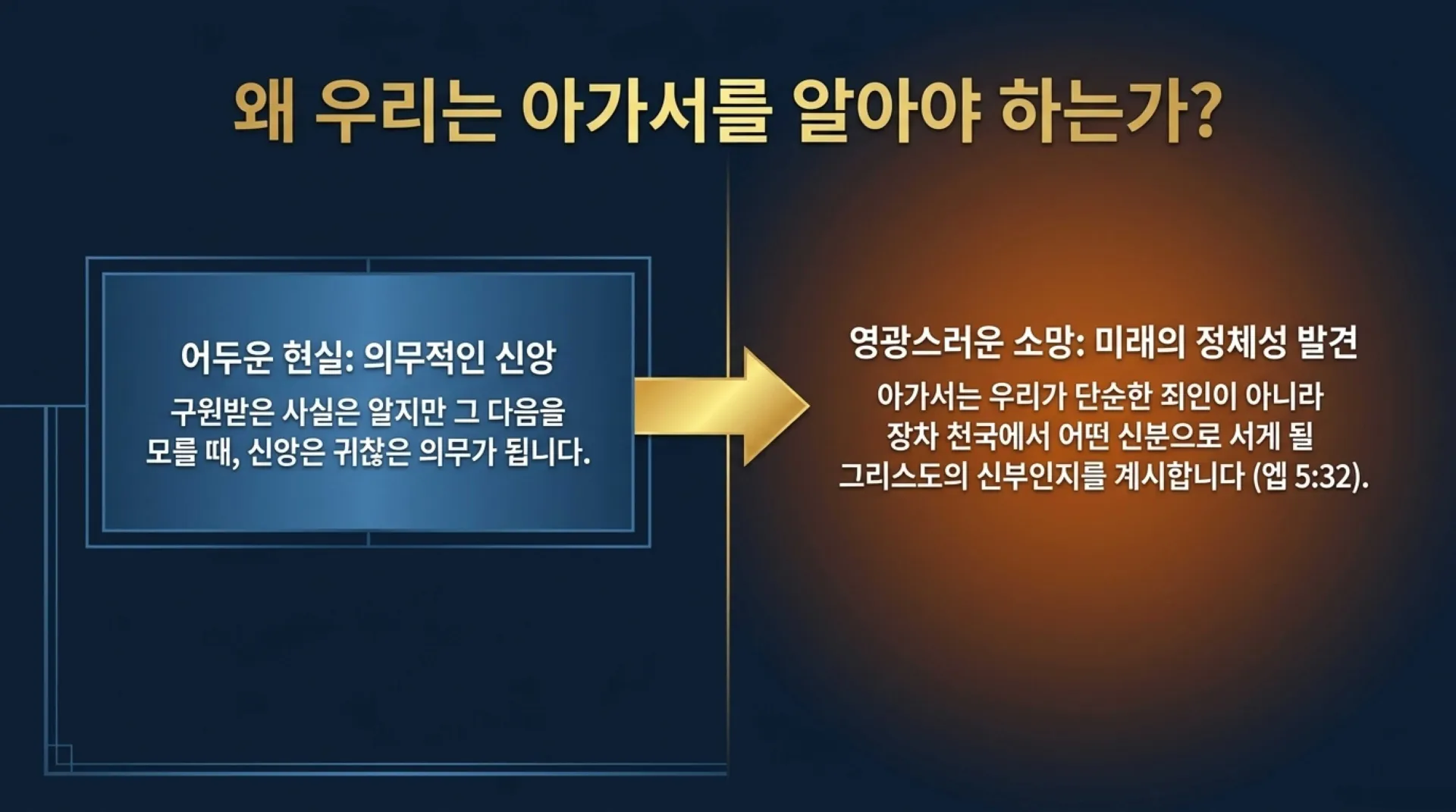 왜 우리는 아가서를 알아야 하는가?

어두운 현실: 의무적인 신앙

구원받은 사실은 알지만 그 다음을 모를 때, 신앙은 귀찮은 의무가 됩니다.

영광스러운 소망: 미래의 정체성 발견

아가서는 우리가 단순한 죄인이 아니라 장차 천국에서 어떤 신분으로 서게 될 그리스도의 신부인지를 계시합니다 (엡 5:32).